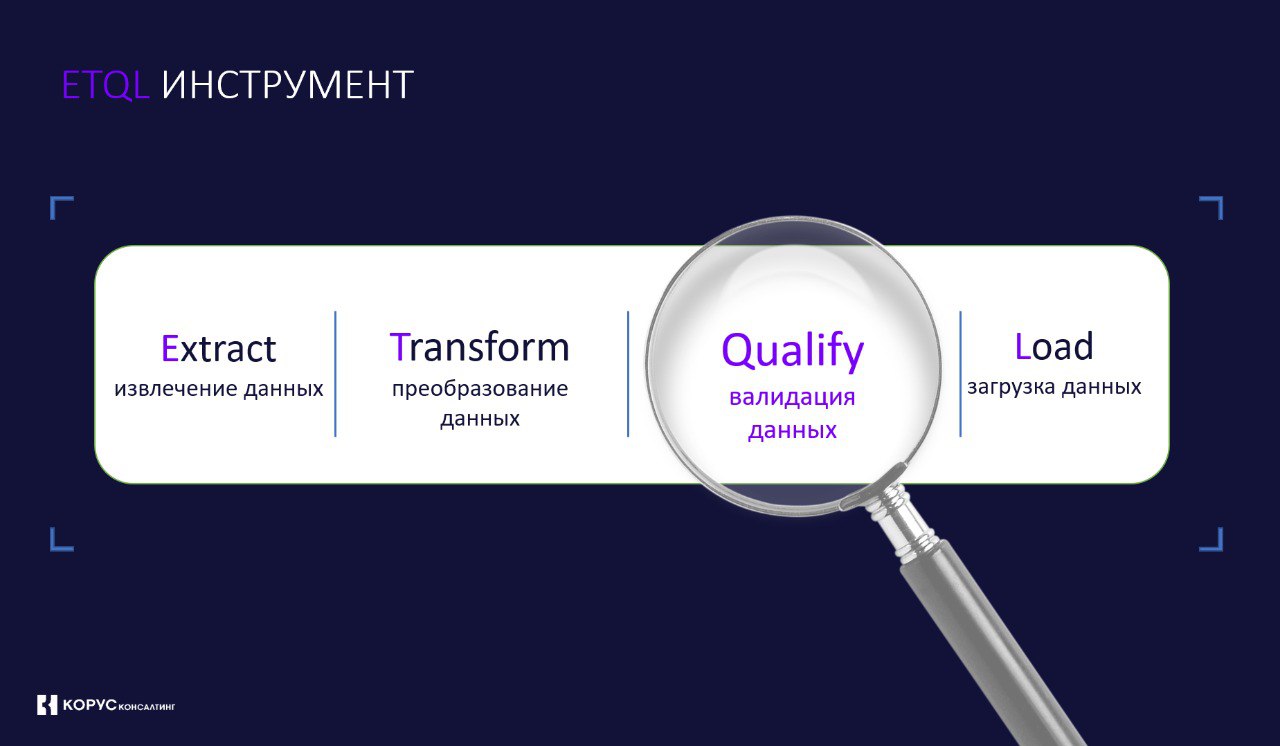 ETQL ИНСТРУМЕНТ

Extract
извлечение данных

Transform
преобразование данных

Qualify
валидация данных

Load
загрузка данных

КОРУС КОНСАЛТИНГ